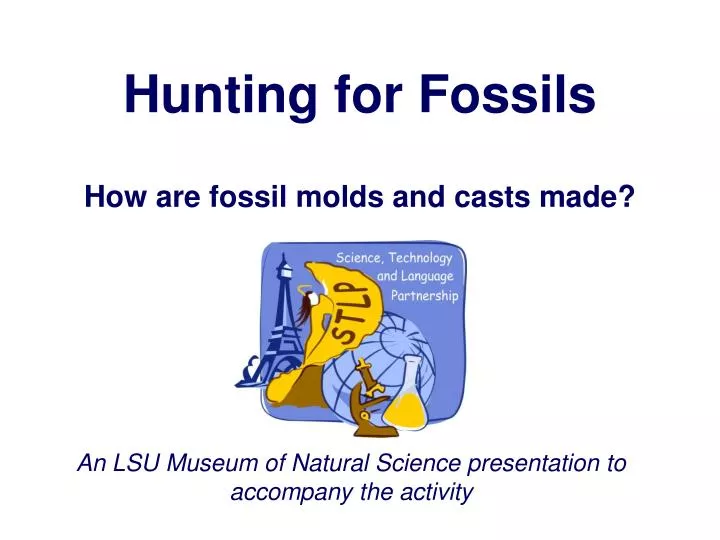 Hunting for Fossils

How are fossil molds and casts made?

Science, Technology and Language Partnership

STLP

An LSU Museum of Natural Science presentation to accompany the activity